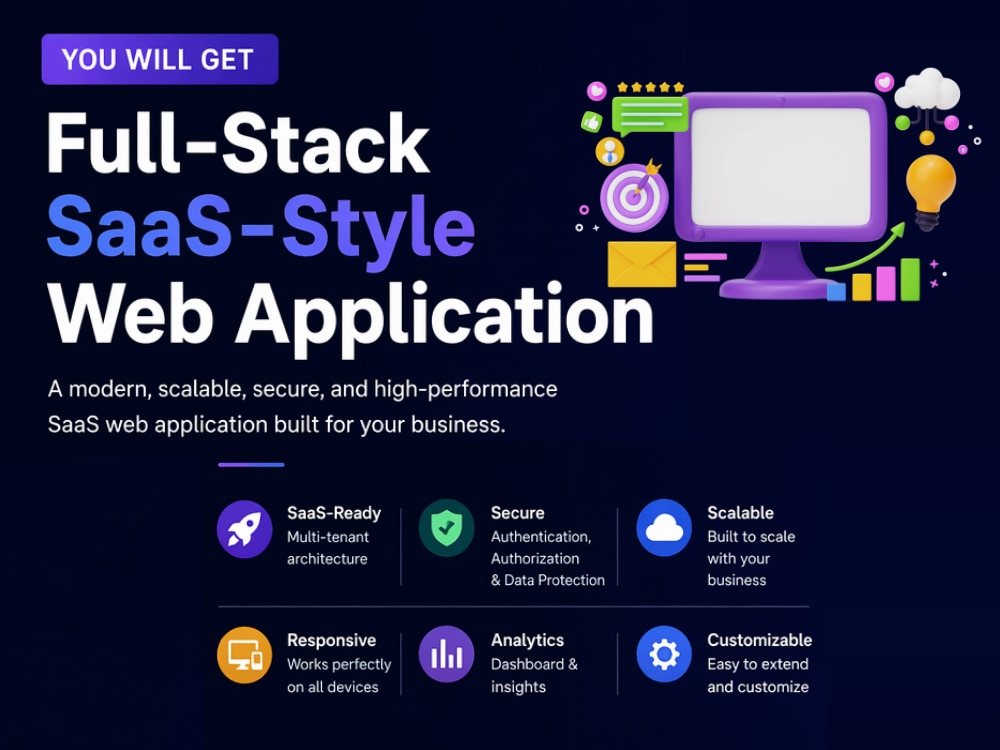 YOU WILL GET

Full-Stack SaaS-Style Web Application

A modern, scalable, secure, and high-performance SaaS web application built for your business.

SaaS-Ready
Multi-tenant architecture

Secure
Authentication, Authorization & Data Protection

Scalable
Built to scale with your business

Responsive
Works perfectly on all devices

Analytics
Dashboard & insights

Customizable
Easy to extend and customize